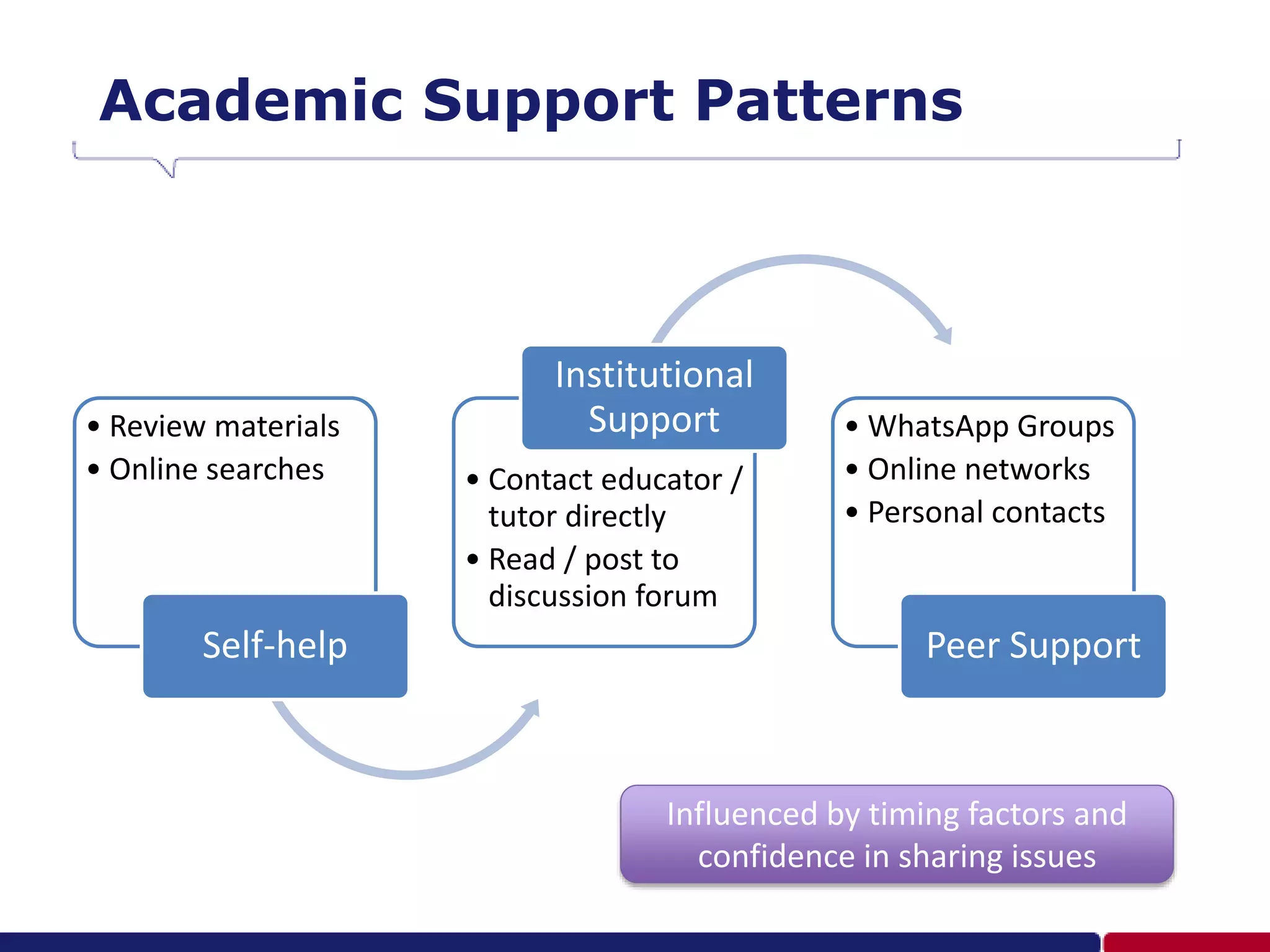 Academic Support Patterns

• Review materials
• Online searches

Self-help

Institutional Support

• Contact educator / tutor directly
• Read / post to discussion forum

• WhatsApp Groups
• Online networks
• Personal contacts

Peer Support

Influenced by timing factors and confidence in sharing issues